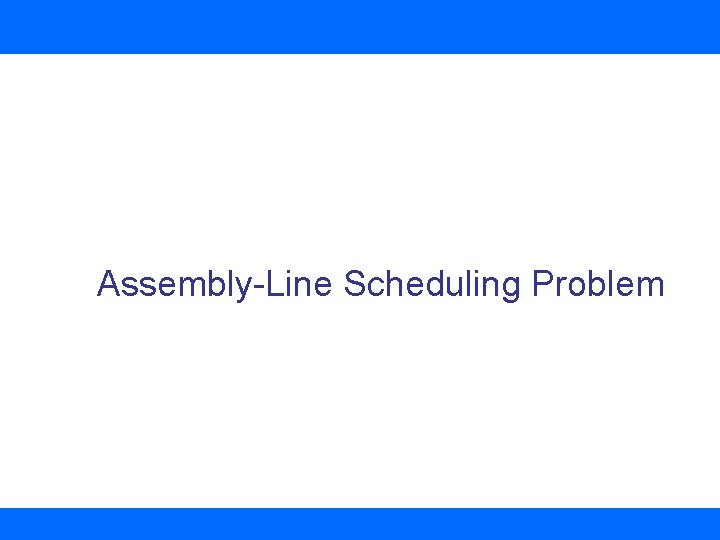 Assembly-Line Scheduling Problem